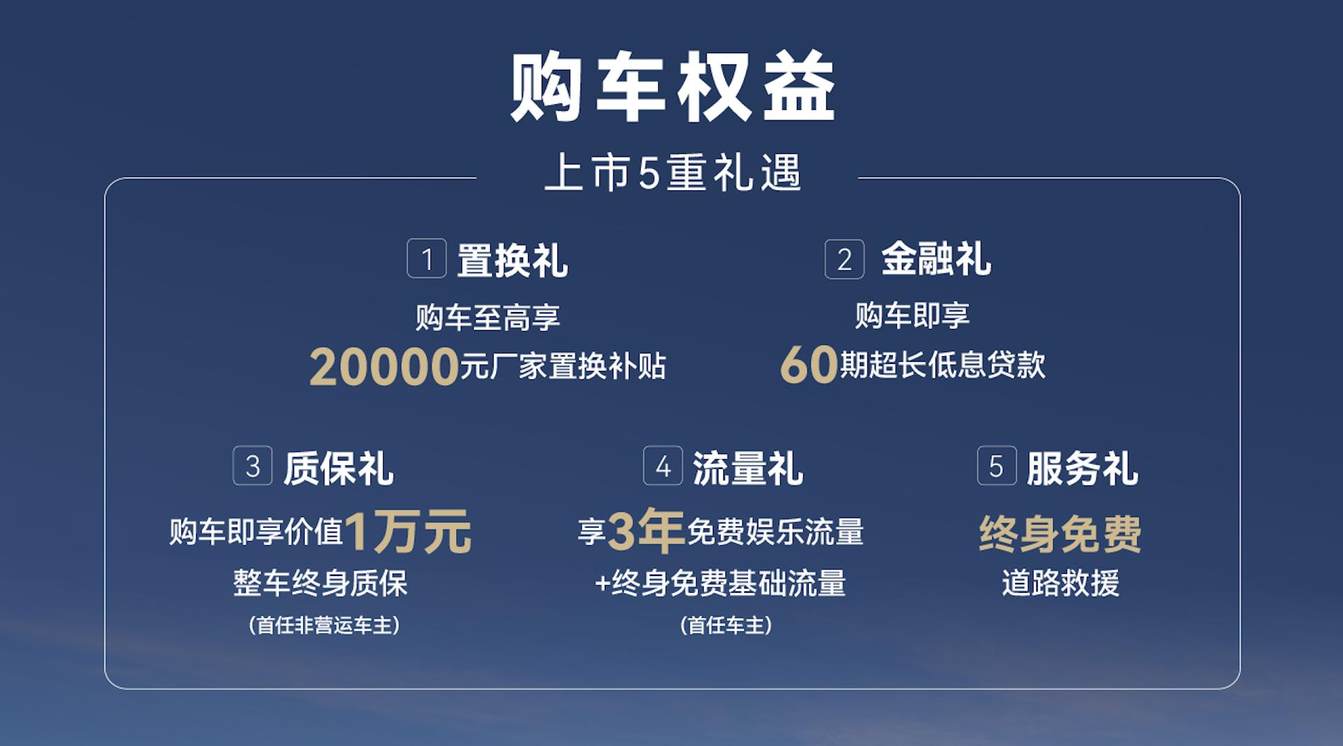 购车权益

上市5重礼遇

1 置换礼
购车至高享
20000元厂家置换补贴

2 金融礼
购车即享
60期超长低息贷款

3 质保礼
购车即享价值1万元
整车终身质保
（首任非营运车主）

4 流量礼
享3年免费娱乐流量
+终身免费基础流量
（首任车主）

5 服务礼
终身免费
道路救援